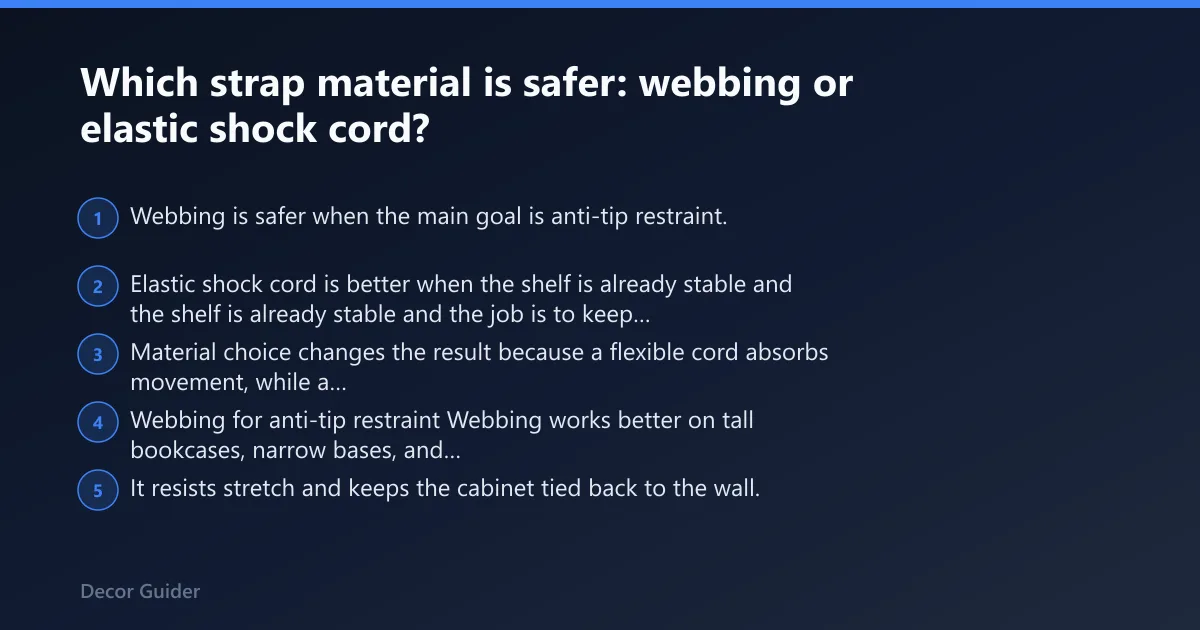 Which strap material is safer: webbing or elastic shock cord?

1 Webbing is safer when the main goal is anti-tip restraint.

2 Elastic shock cord is better when the shelf is already stable and the shelf is already stable and the job is to keep...

3 Material choice changes the result because a flexible cord absorbs movement, while a...

4 Webbing for anti-tip restraint Webbing works better on tall bookcases, narrow bases, and...

5 It resists stretch and keeps the cabinet tied back to the wall.

Decor Guider